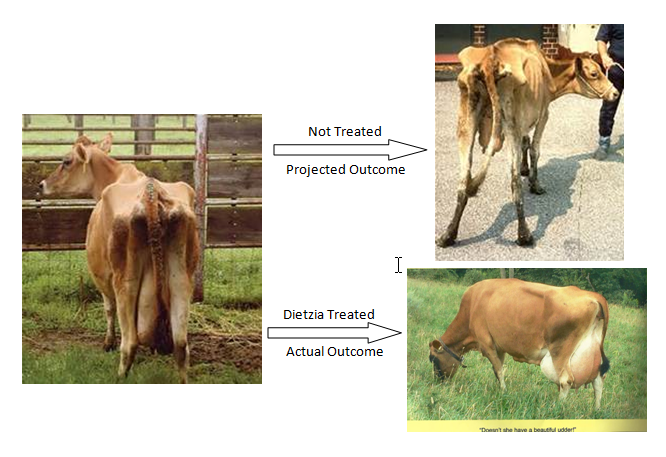 Not Treated

Projected Outcome

Dietzia Treated

Actual Outcome

"Doesn't she have a beautiful udder!"